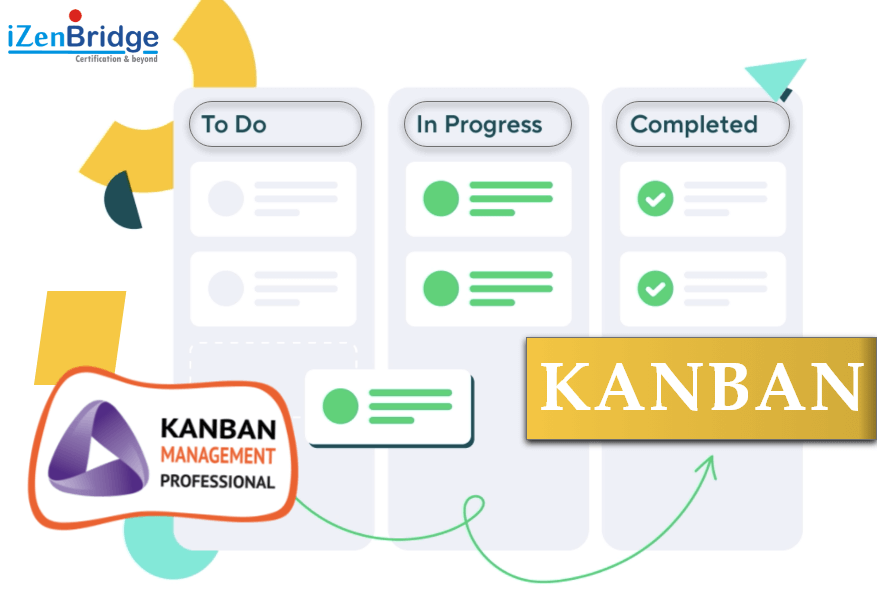 iZenBridge
Certification & beyond

To Do

In Progress

Completed

KANBAN MANAGEMENT PROFESSIONAL

KANBAN